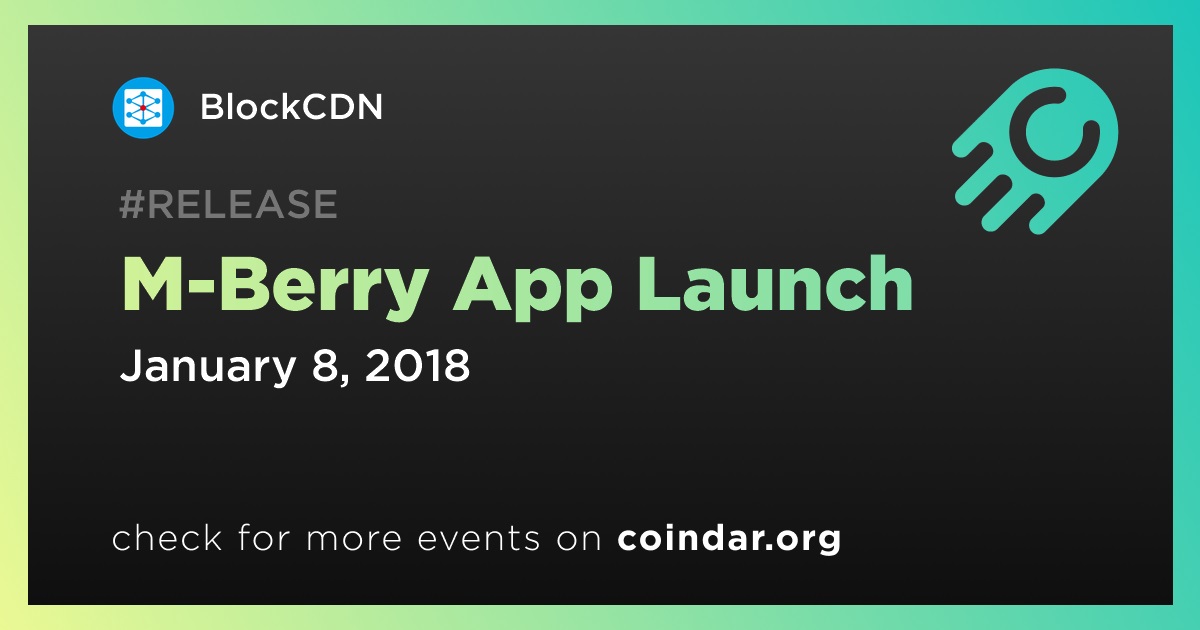 BlockCDN

#RELEASE

M-Berry App Launch

January 8, 2018

check for more events on coindar.org